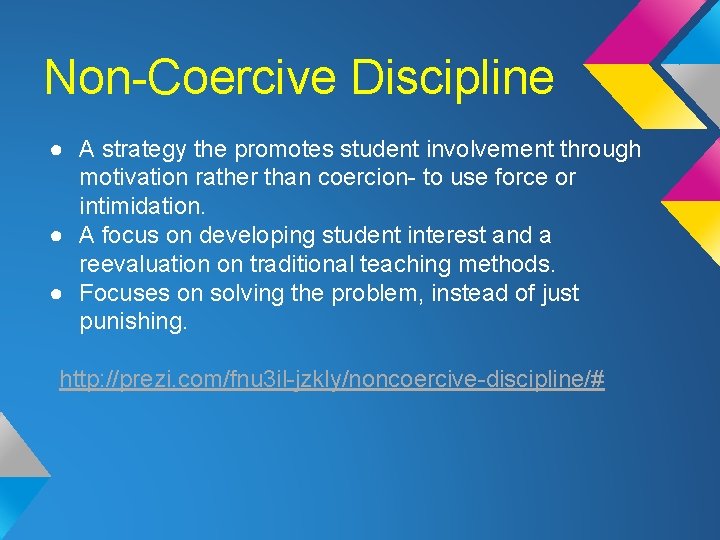 Non-Coercive Discipline

● A strategy the promotes student involvement through motivation rather than coercion- to use force or intimidation.
● A focus on developing student interest and a reevaluation on traditional teaching methods.
● Focuses on solving the problem, instead of just punishing.

http://prezi.com/fnu3il-jzkly/noncoercive-discipline/#